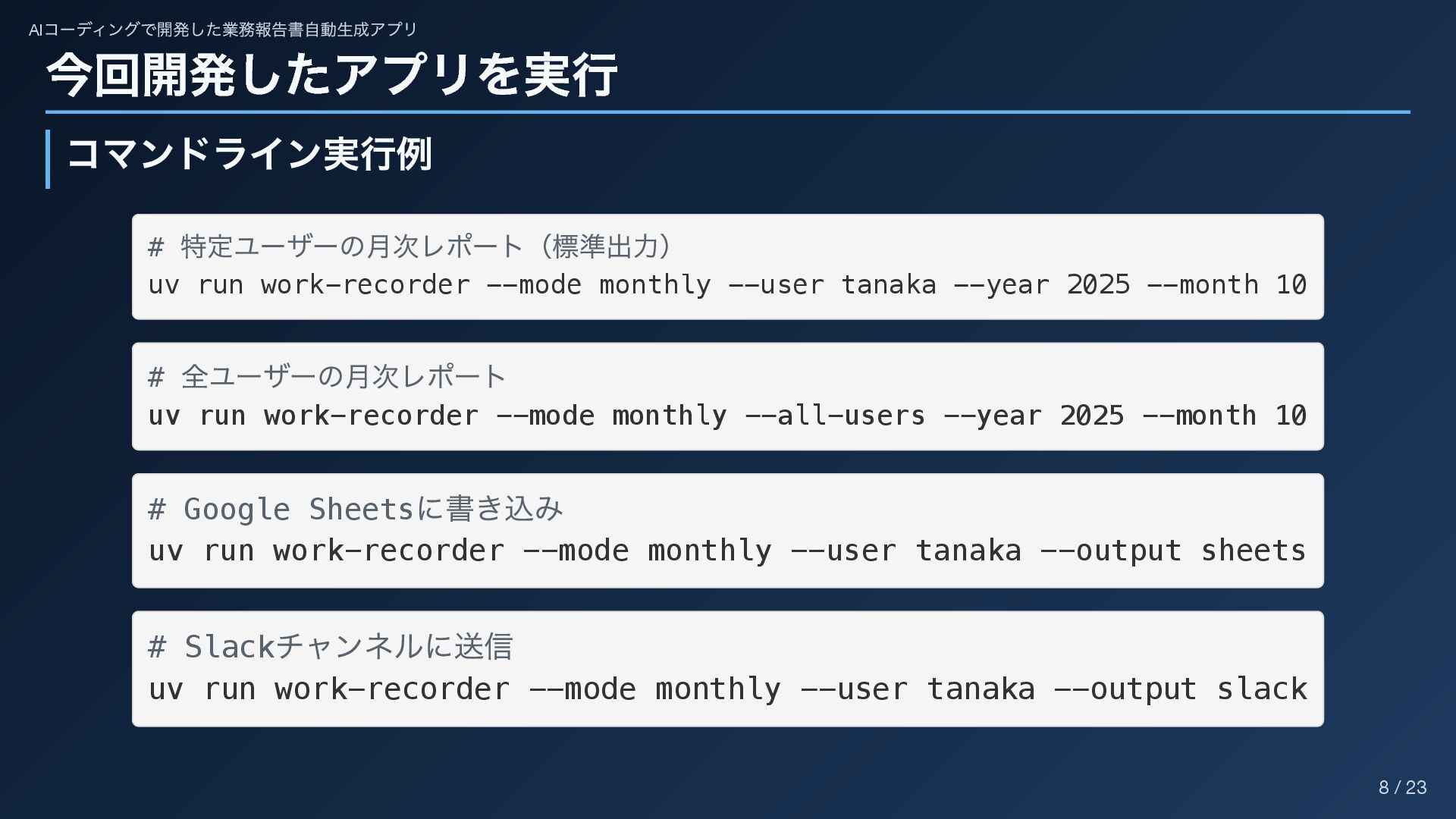 AIコーディングで開発した業務報告書自動生成アプリ

今回開発したアプリを実行

コマンドライン実行例

# 特定ユーザーの月次レポート（標準出力）
uv run work-recorder --mode monthly --user tanaka --year 2025 --month 10

# 全ユーザーの月次レポート
uv run work-recorder --mode monthly --all-users --year 2025 --month 10

# Google Sheetsに書き込み
uv run work-recorder --mode monthly --user tanaka --output sheets

# Slackチャンネルに送信
uv run work-recorder --mode monthly --user tanaka --output slack

8 / 23